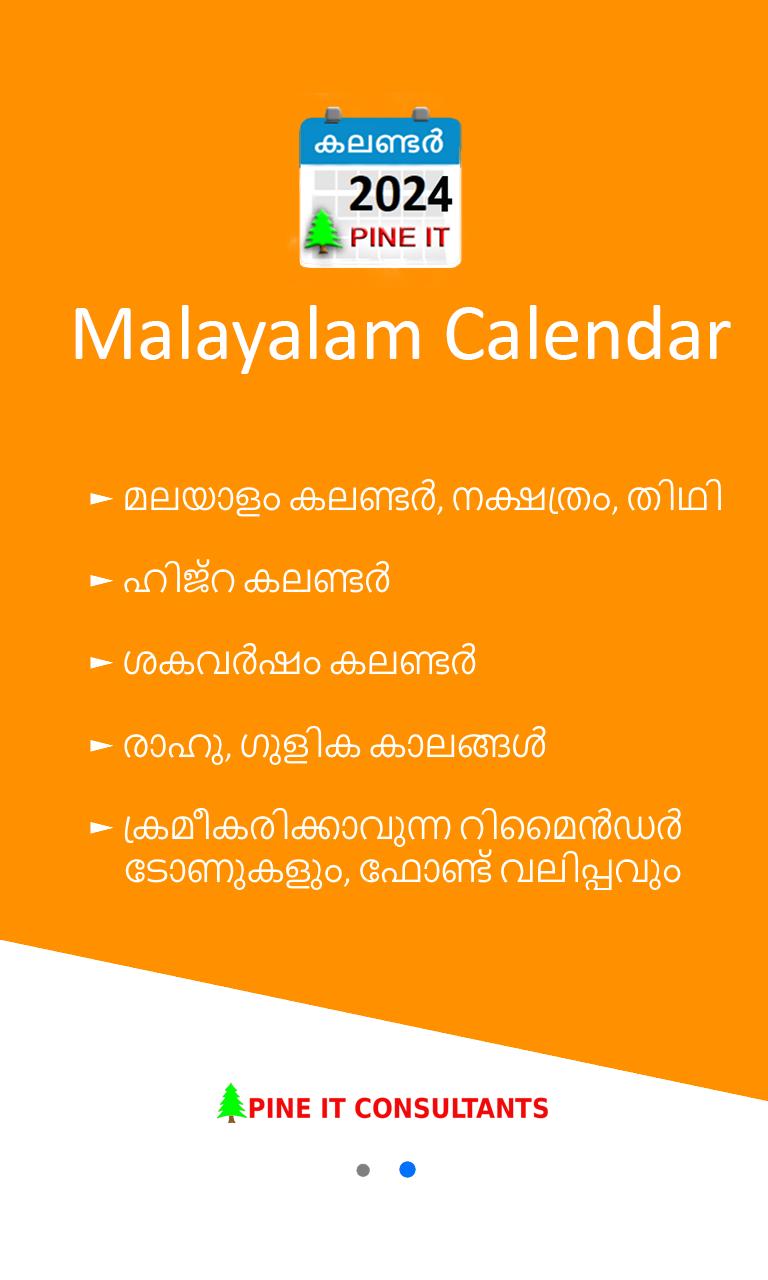 കലണ്ടർ
2024
PINE IT

Malayalam Calendar

► മലയാളം കലണ്ടർ, നക്ഷത്രം, തിഥി

► ഹിജ്റ കലണ്ടർ

► ശകവർഷം കലണ്ടർ

► രാഹു, ഗുളിക കാലങ്ങൾ

► ക്രമീകരിക്കാവുന്ന റിമൈൻഡർ ടോണുകളും, ഫോണ്ട് വലിപ്പവും

PINE IT CONSULTANTS